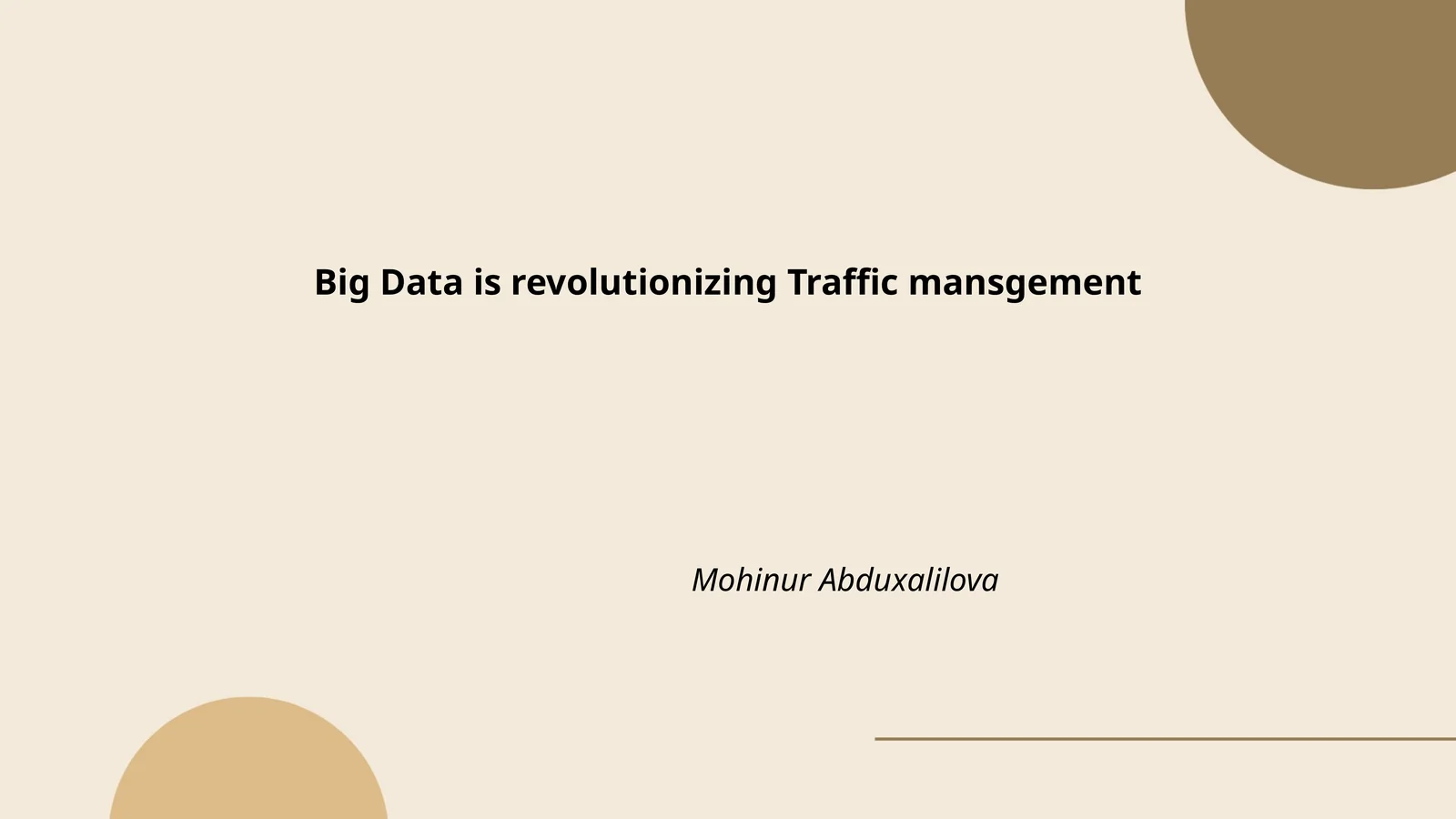 Big Data is revolutionizing Traffic mansgement

Mohinur Abduxalilova